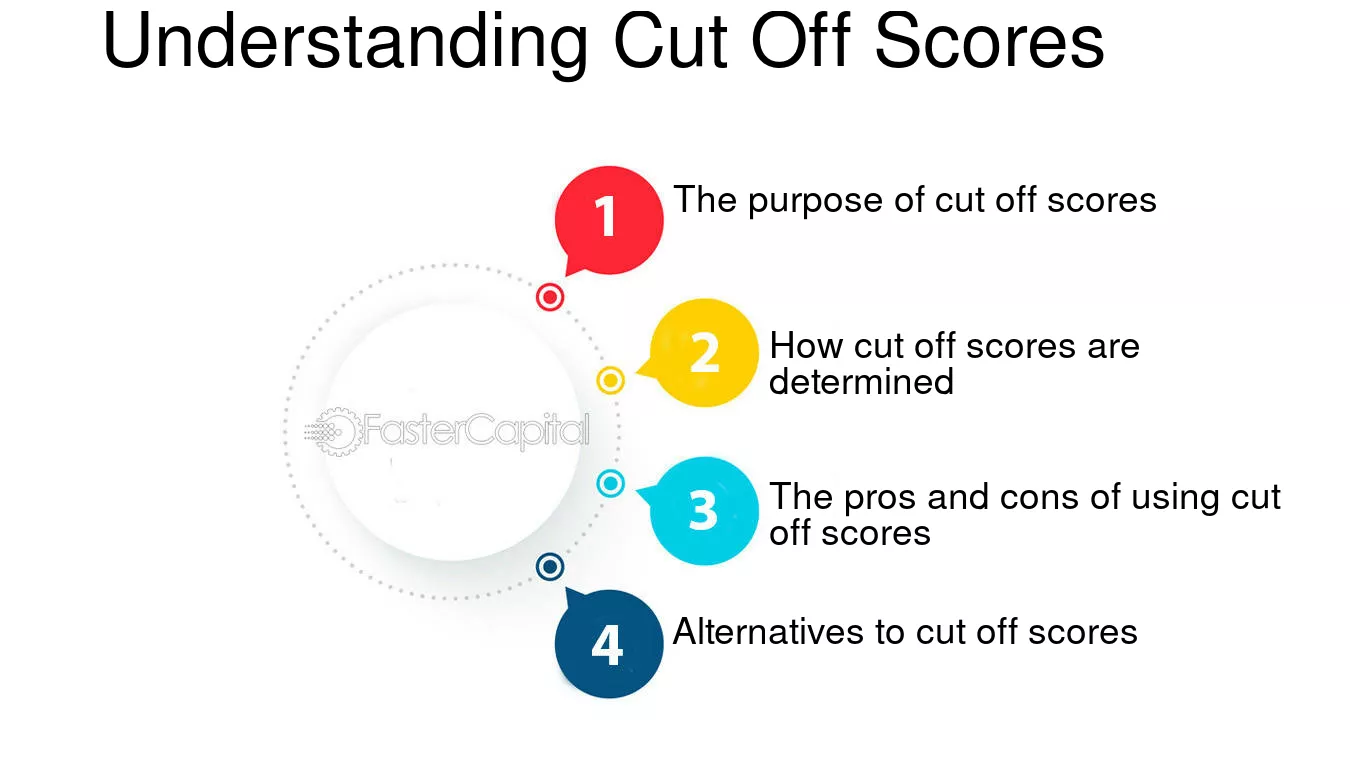 Understanding Cut Off Scores

FasterCapital

1
The purpose of cut off scores

2
How cut off scores are determined

3
The pros and cons of using cut off scores

4
Alternatives to cut off scores